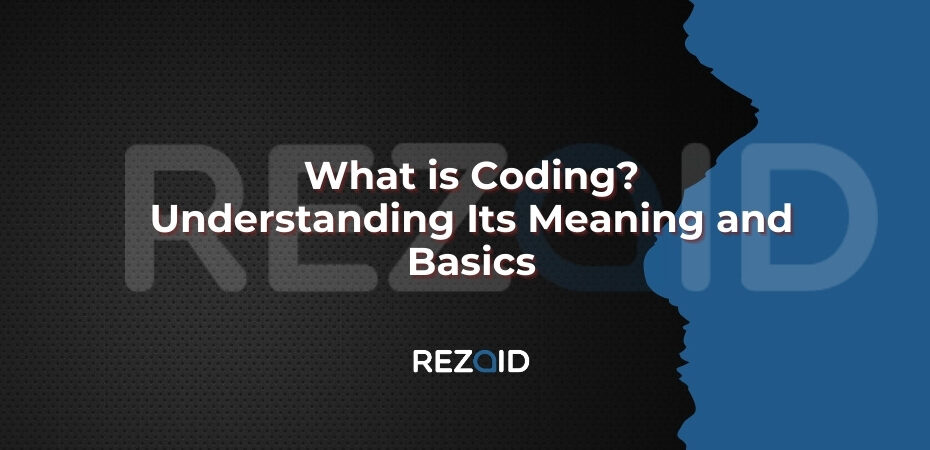 REZAID

What is Coding?
Understanding Its Meaning and Basics

REZAID